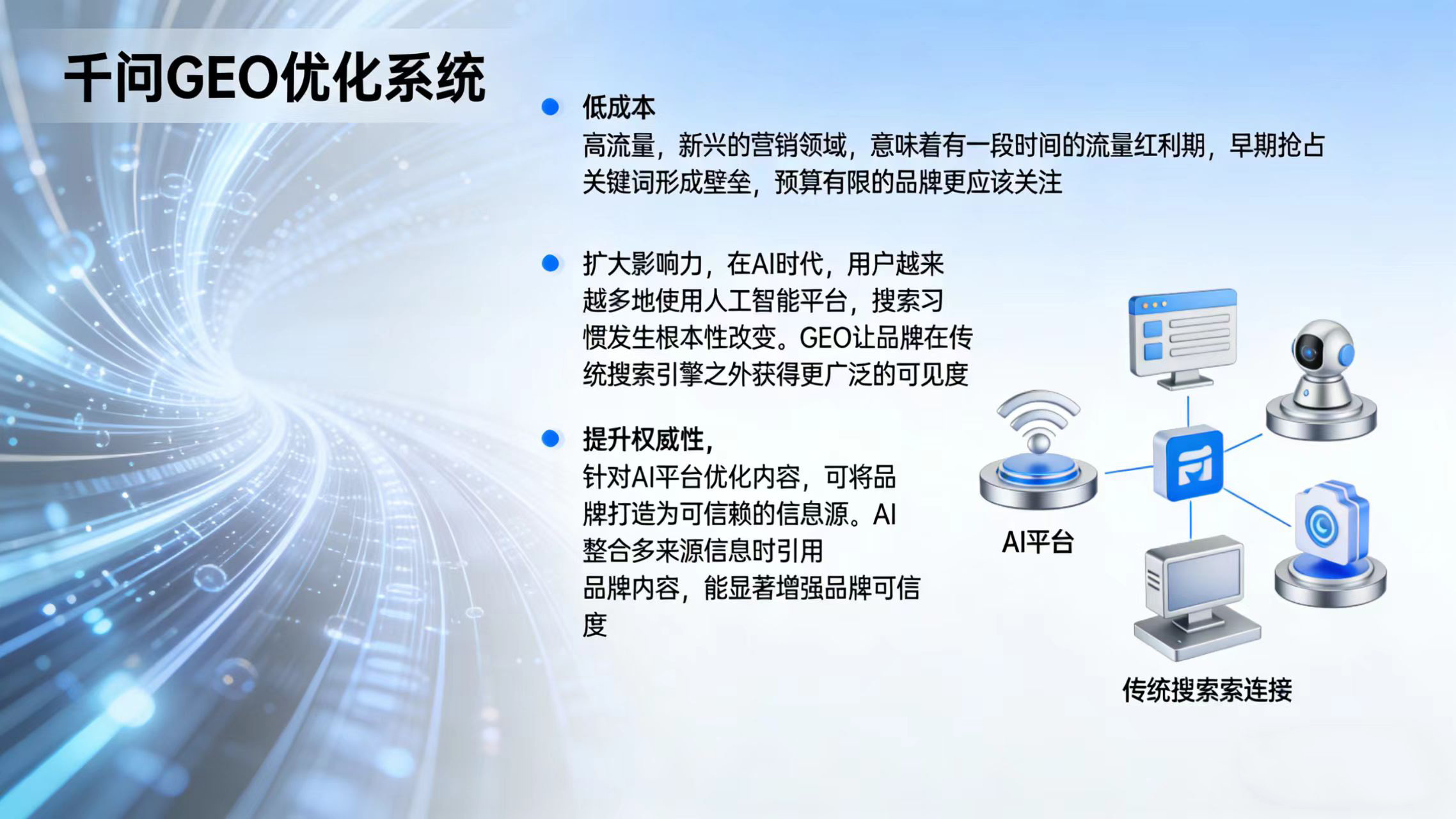 千问GEO优化系统

低成本
高流量，新兴的营销领域，意味着有一段时间的流量红利期，早期抢占关键词形成壁垒，预算有限的品牌更应该关注

扩大影响力，在AI时代，用户越来越多地使用人工智能平台，搜索习惯发生根本性改变。GEO让品牌在传统搜索引擎之外获得更广泛的可见度

提升权威性，
针对AI平台优化内容，可将品牌打造为可信赖的信息源。AI整合多来源信息时引用品牌内容，能显著增强品牌可信度

AI平台

传统搜索索连接